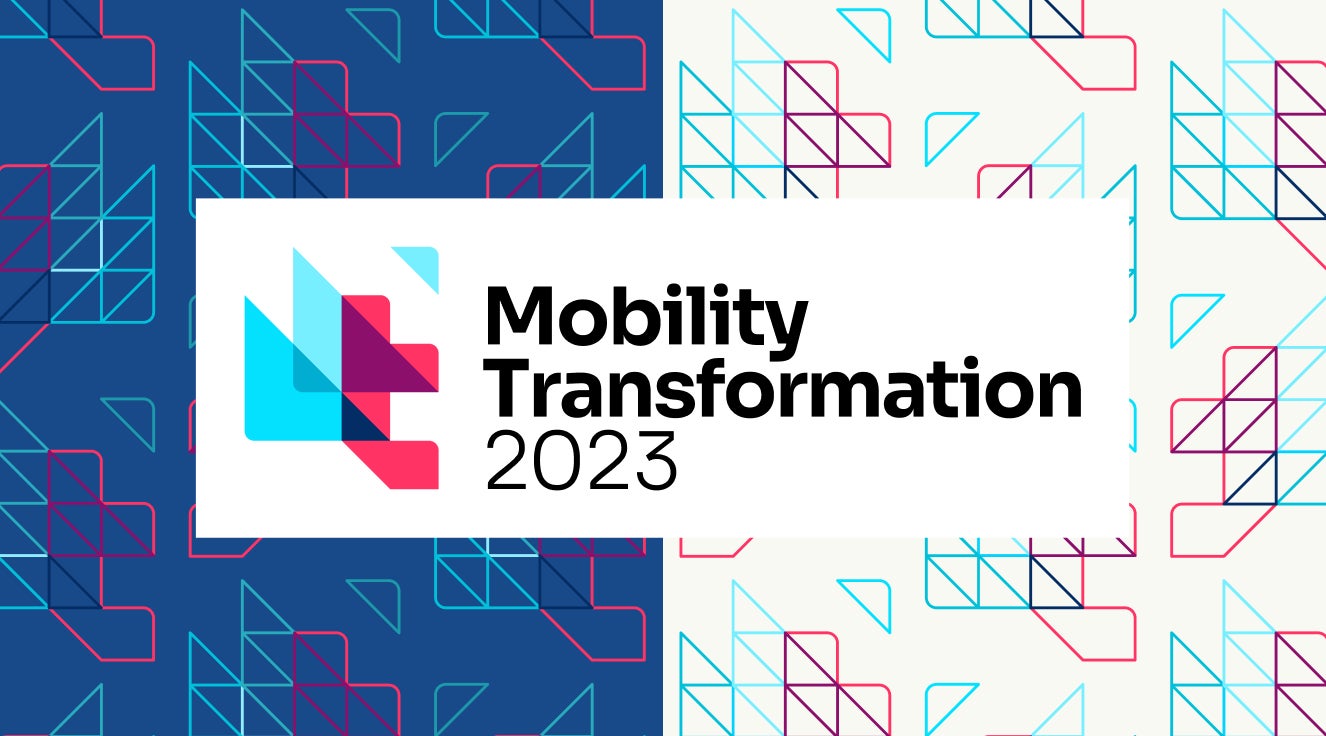 Mobility
Transformation
2023